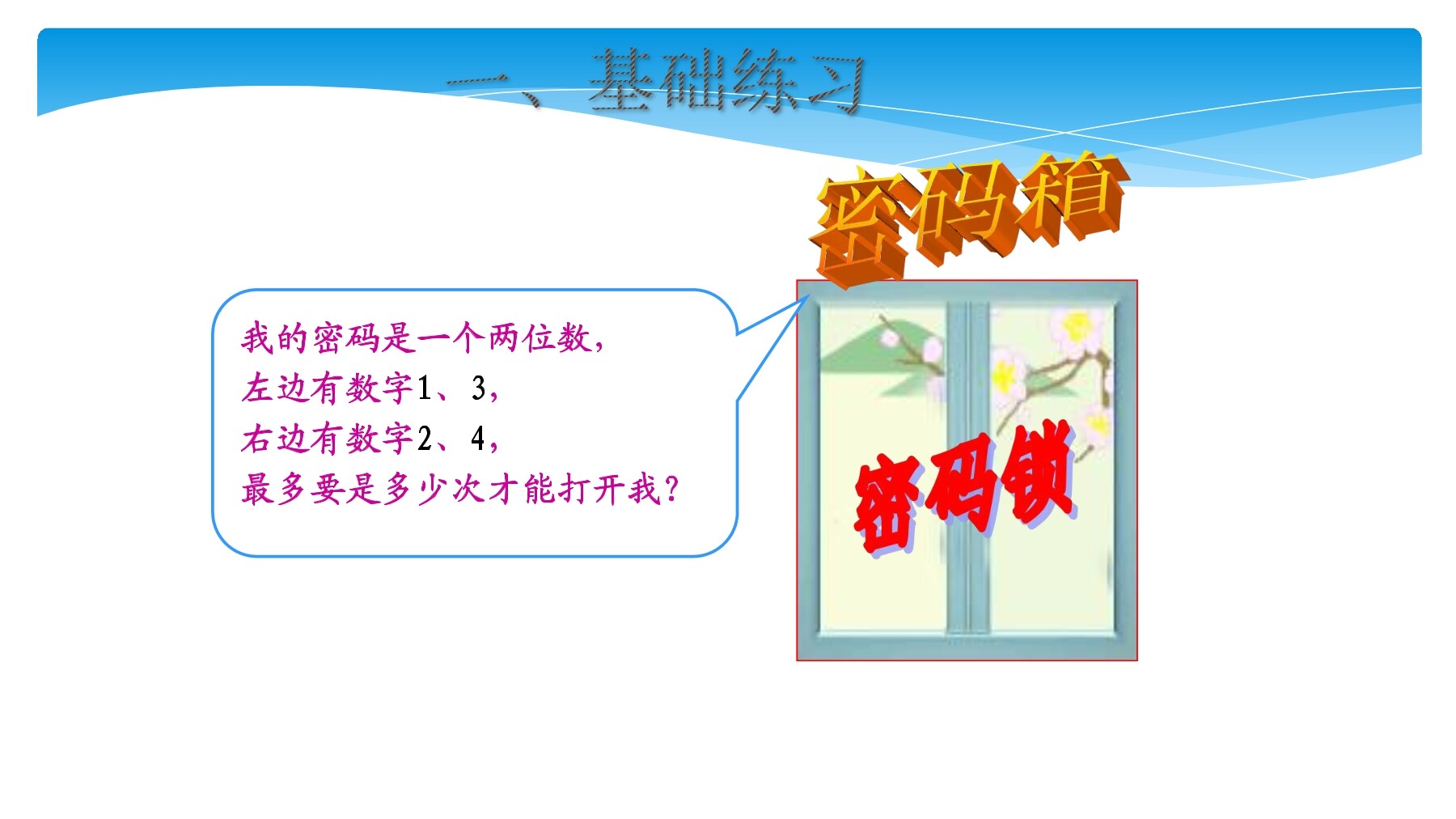 一、基础练习

密码箱

我的密码是一个两位数，
左边有数字1、3，
右边有数字2、4，
最多要是多少次才能打开我？

密码锁